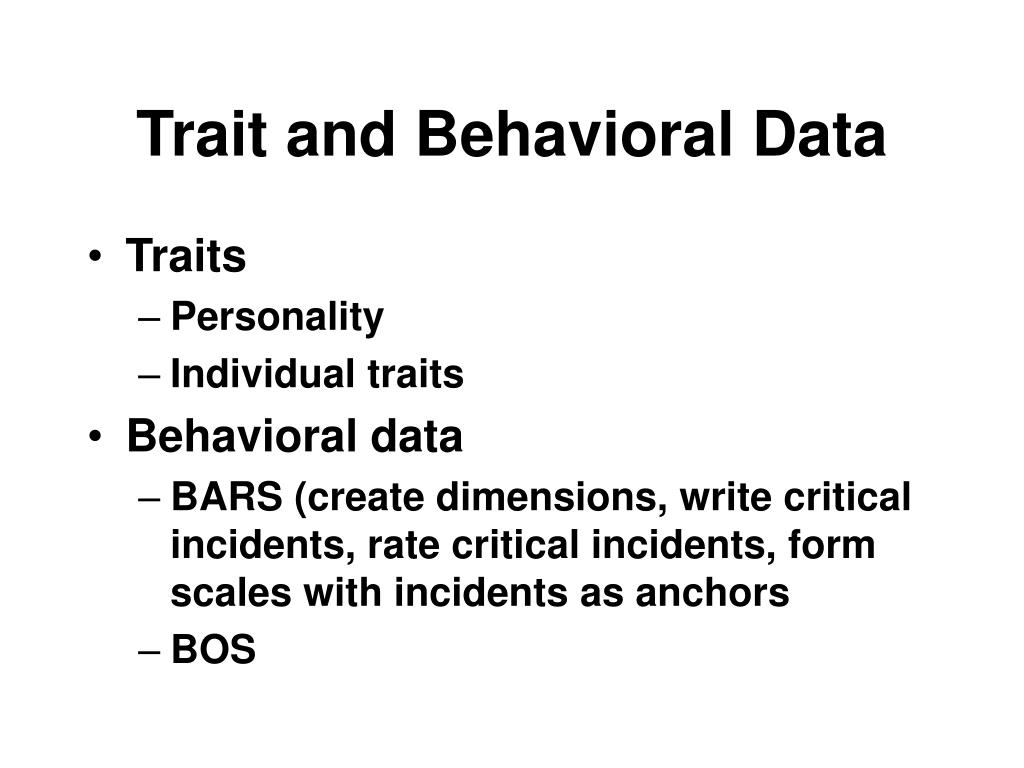 Trait and Behavioral Data

• Traits
– Personality
– Individual traits
• Behavioral data
– BARS (create dimensions, write critical incidents, rate critical incidents, form scales with incidents as anchors
– BOS